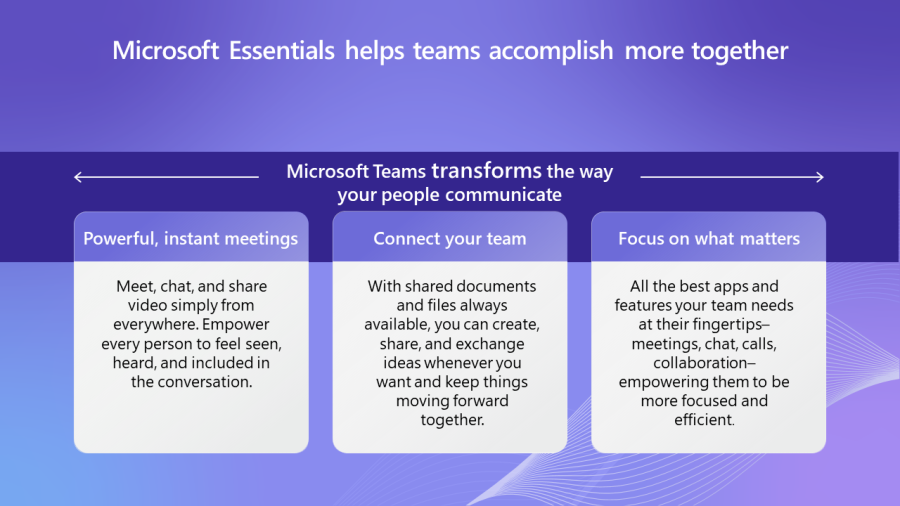 Microsoft Essentials helps teams accomplish more together

Microsoft Teams transforms the way your people communicate

Powerful, instant meetings

Meet, chat, and share video simply from everywhere. Empower every person to feel seen, heard, and included in the conversation.

Connect your team

With shared documents and files always available, you can create, share, and exchange ideas whenever you want and keep things moving forward together.

Focus on what matters

All the best apps and features your team needs at their fingertips– meetings, chat, calls, collaboration– empowering them to be more focused and efficient.